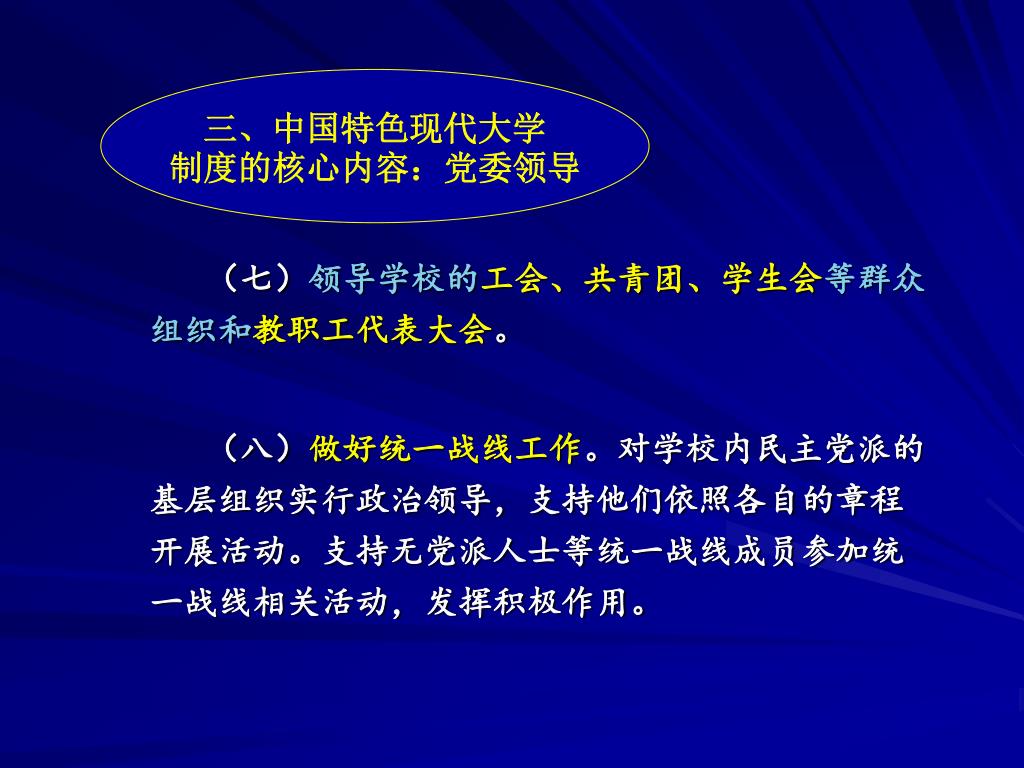 三、中国特色现代大学制度的核心内容：党委领导

（七）领导学校的工会、共青团、学生会等群众组织和教职工代表大会。

（八）做好统一战线工作。对学校内民主党派的基层组织实行政治领导，支持他们依照各自的章程开展活动。支持无党派人士等统一战线成员参加统一战线相关活动，发挥积极作用。